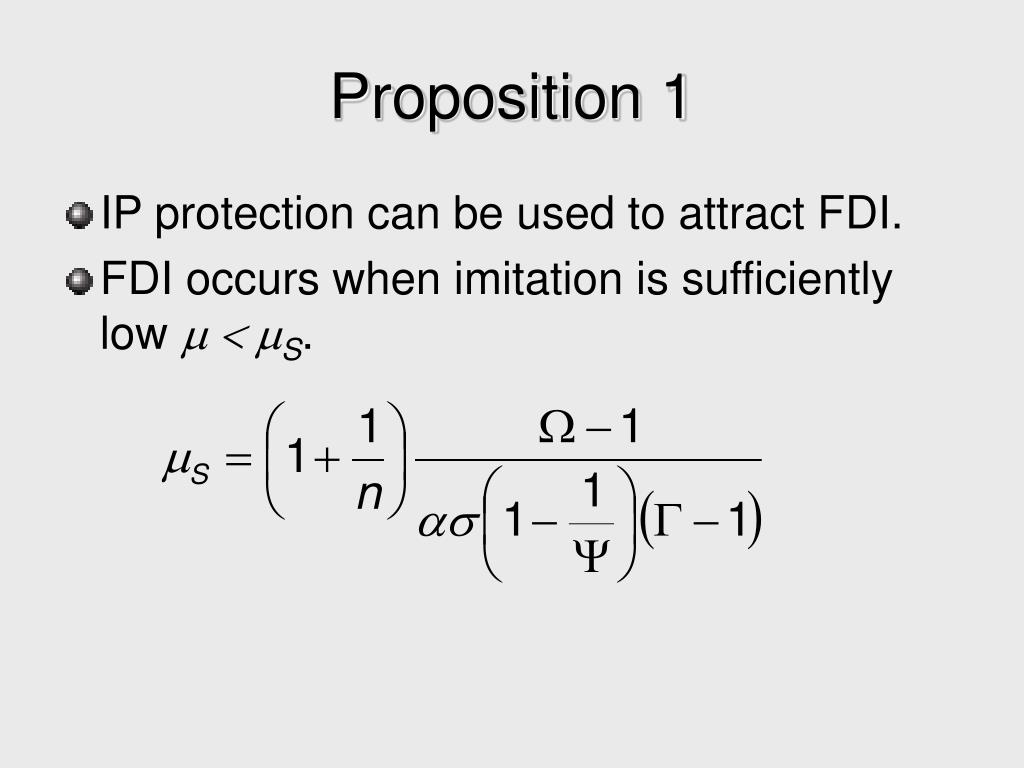 Proposition 1

IP protection can be used to attract FDI.

FDI occurs when imitation is sufficiently low $\mu < \mu_S$.

$\mu_S = \left(1 + \frac{1}{n}\right) \frac{\Omega - 1}{\alpha\sigma\left(1 - \frac{1}{\Psi}\right)(\Gamma - 1)}$